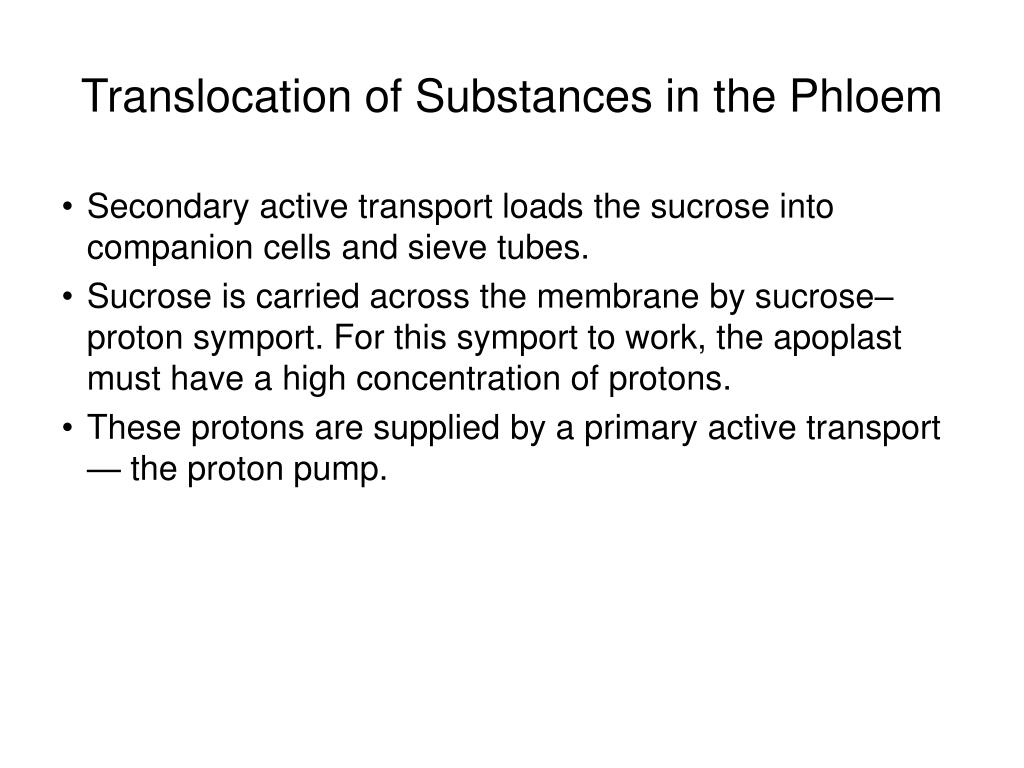 Translocation of Substances in the Phloem

• Secondary active transport loads the sucrose into companion cells and sieve tubes.
• Sucrose is carried across the membrane by sucrose–proton symport. For this symport to work, the apoplast must have a high concentration of protons.
• These protons are supplied by a primary active transport — the proton pump.